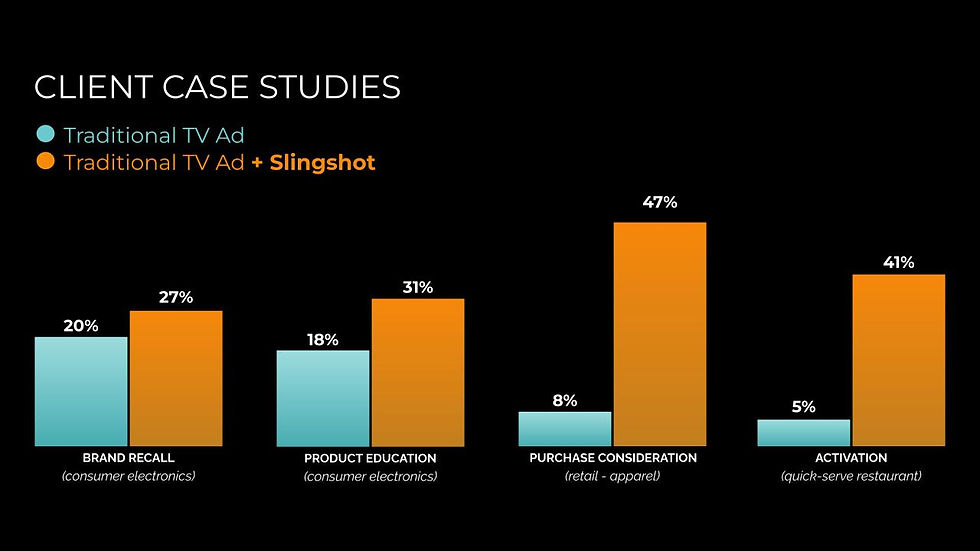 CLIENT CASE STUDIES

Traditional TV Ad
Traditional TV Ad + Slingshot

20%
27%
BRAND RECALL
(consumer electronics)

18%
31%
PRODUCT EDUCATION
(consumer electronics)

8%
47%
PURCHASE CONSIDERATION
(retail - apparel)

5%
41%
ACTIVATION
(quick-serve restaurant)